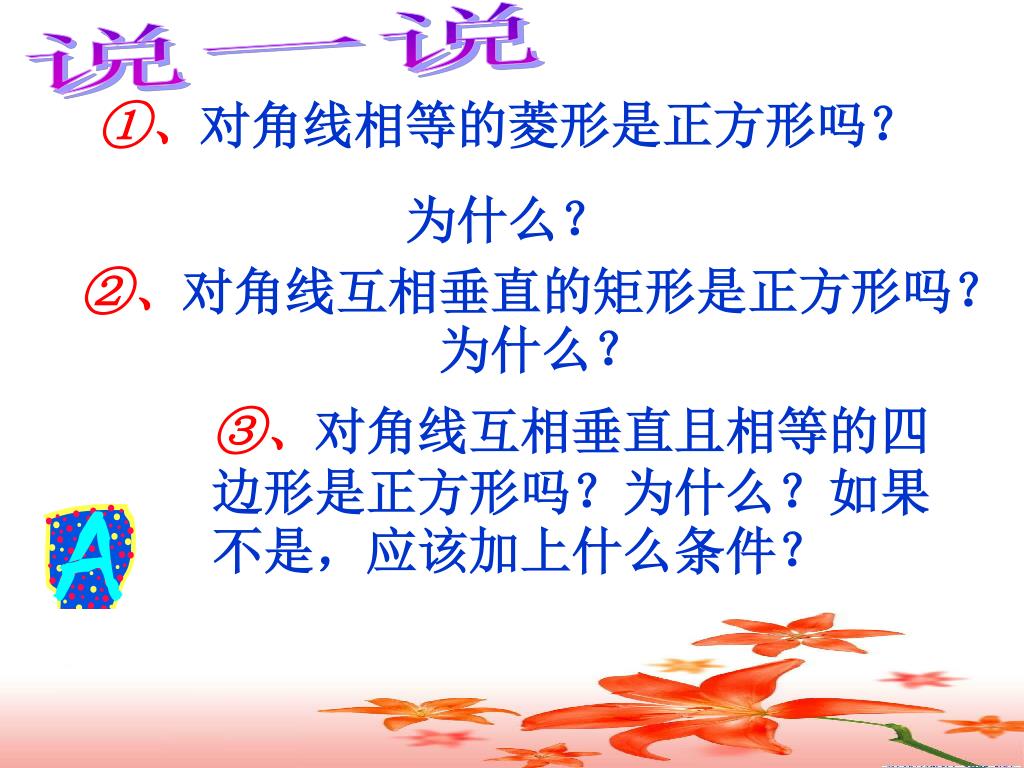 说一说

①、对角线相等的菱形是正方形吗?

为什么?

②、对角线互相垂直的矩形是正方形吗?为什么?

③、对角线互相垂直且相等的四边形是正方形吗?为什么?如果不是,应该加上什么条件?

A